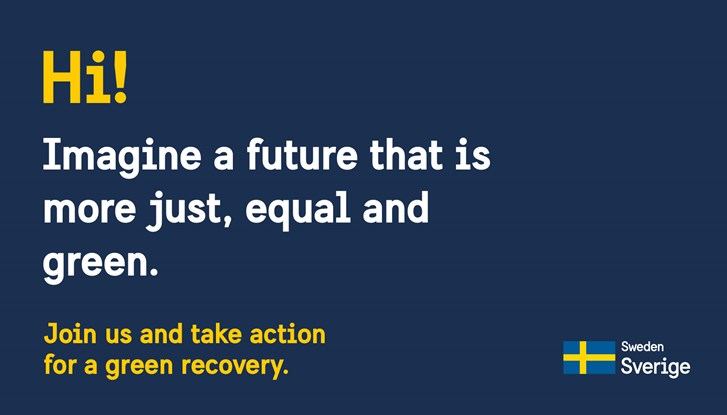 Hi!

Imagine a future that is more just, equal and green.

Join us and take action for a green recovery.

Sweden
Sverige